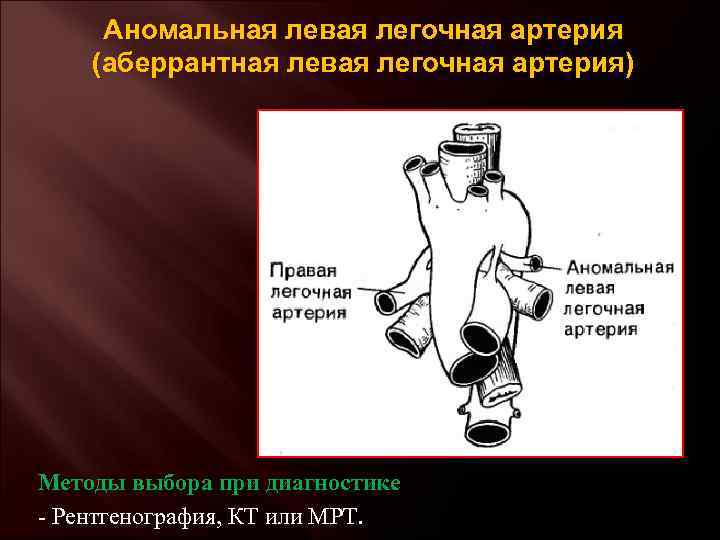 Аномальная левая легочная артерия (аберрантная левая легочная артерия)

Правая легочная артерия

Аномальная левая легочная артерия

Методы выбора при диагностике

- Рентгенография, КТ или МРТ.